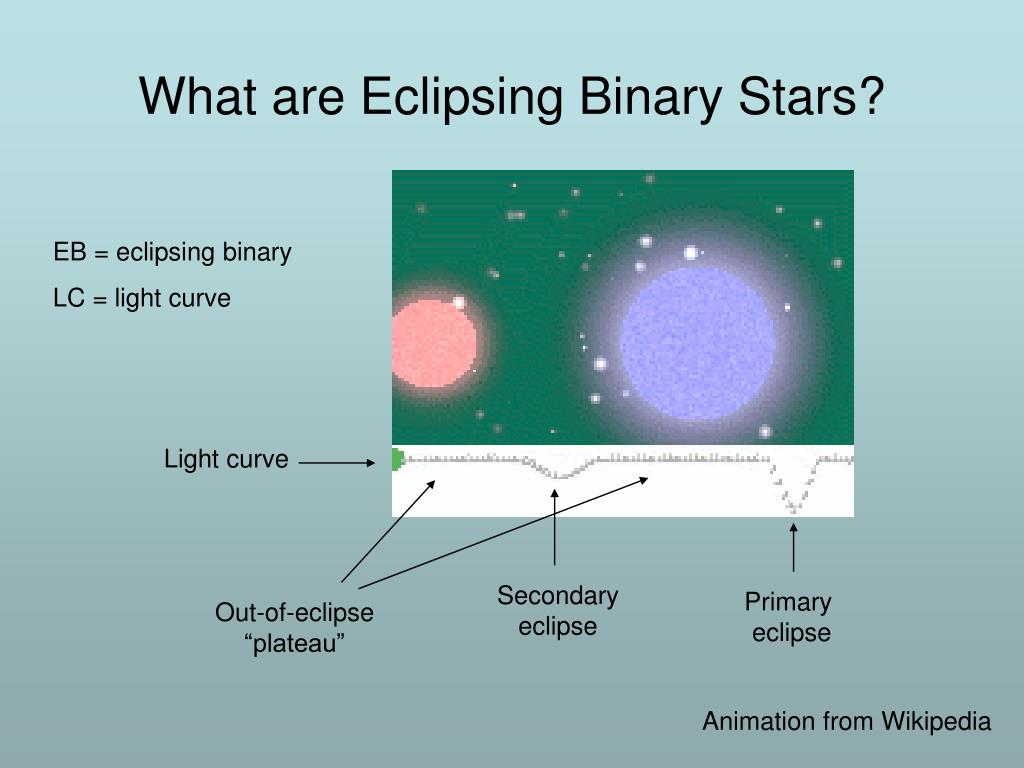 What are Eclipsing Binary Stars?

EB = eclipsing binary

LC = light curve

Light curve

Out-of-eclipse “plateau”

Secondary eclipse

Primary eclipse

Animation from Wikipedia